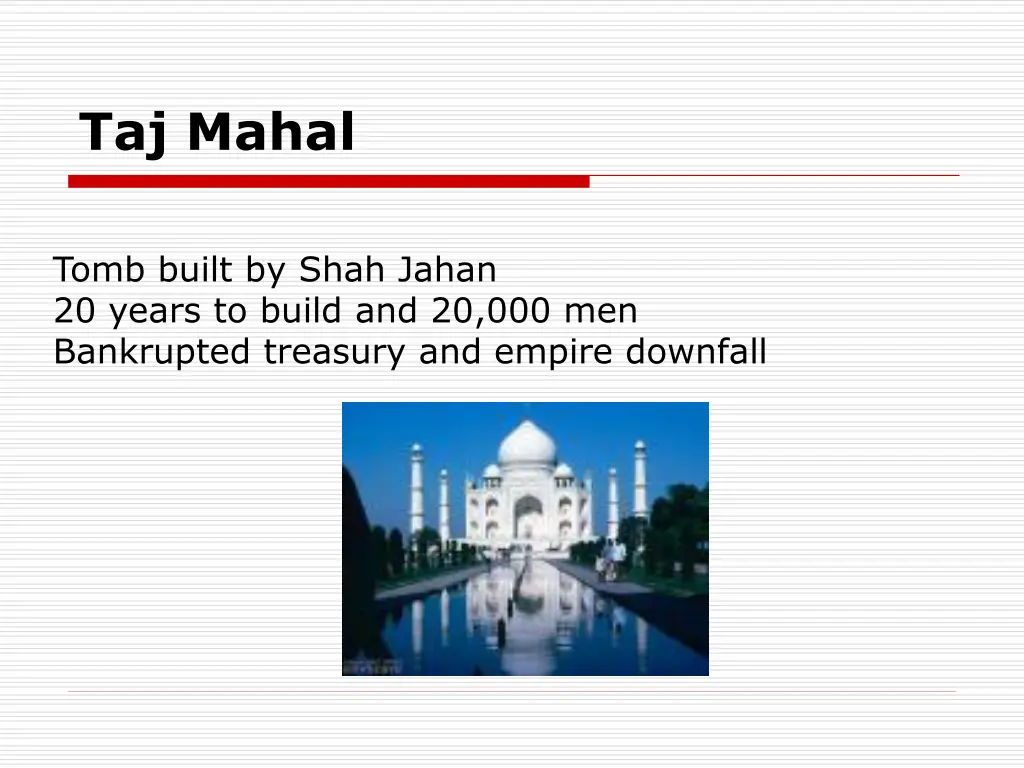 Taj Mahal

Tomb built by Shah Jahan
20 years to build and 20,000 men
Bankrupted treasury and empire downfall